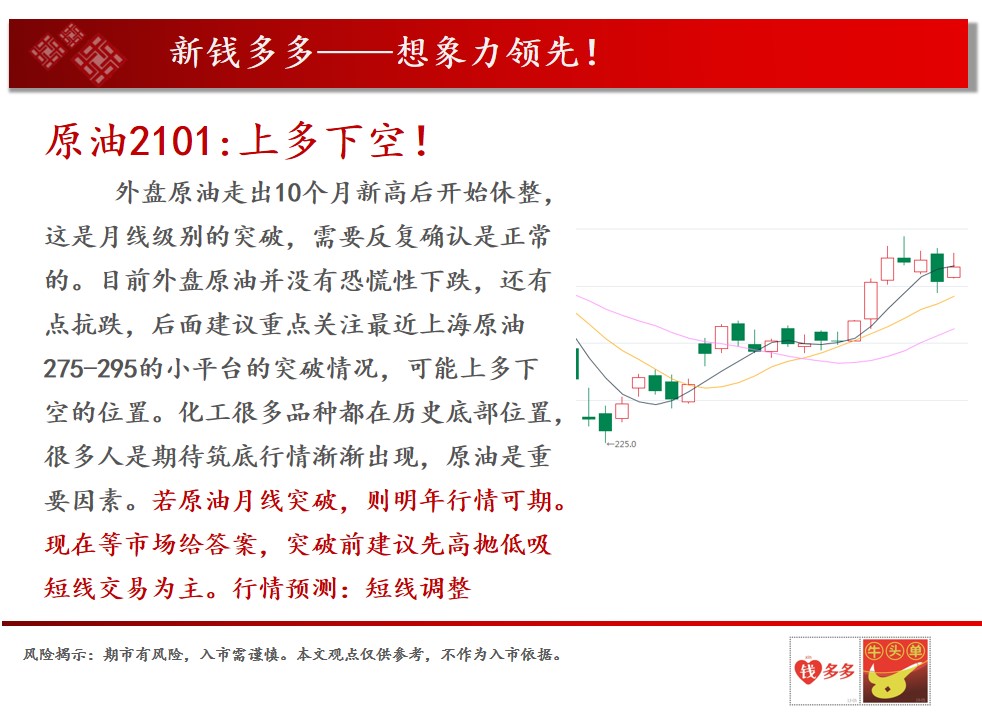 新钱多多——想象力领先！

原油2101:上多下空！

外盘原油走出10个月新高后开始休整，这是月线级别的突破，需要反复确认是正常的。目前外盘原油并没有恐慌性下跌，还有点抗跌，后面建议重点关注最近上海原油275-295的小平台的突破情况，可能上多下空的位置。化工很多品种都在历史底部位置，很多人是期待筑底行情渐渐出现，原油是重要因素。若原油月线突破，则明年行情可期。现在等市场给答案，突破前建议先高抛低吸短线交易为主。行情预测：短线调整

←225.0

风险揭示：期市有风险，入市需谨慎。本文观点仅供参考，不作为入市依据。

钱多多 牛头单